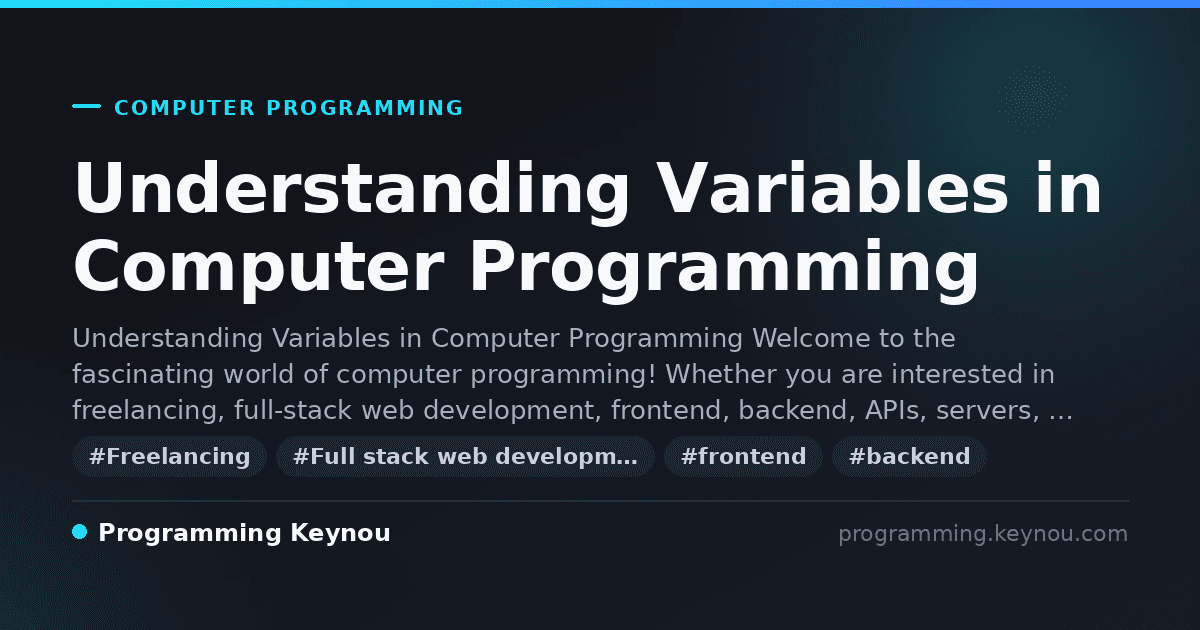 COMPUTER PROGRAMMING

Understanding Variables in Computer Programming

Understanding Variables in Computer Programming Welcome to the fascinating world of computer programming! Whether you are interested in freelancing, full-stack web development, frontend, backend, APIs, servers, …

#Freelancing #Full stack web developm… #frontend #backend

Programming Keynou

programming.keynou.com